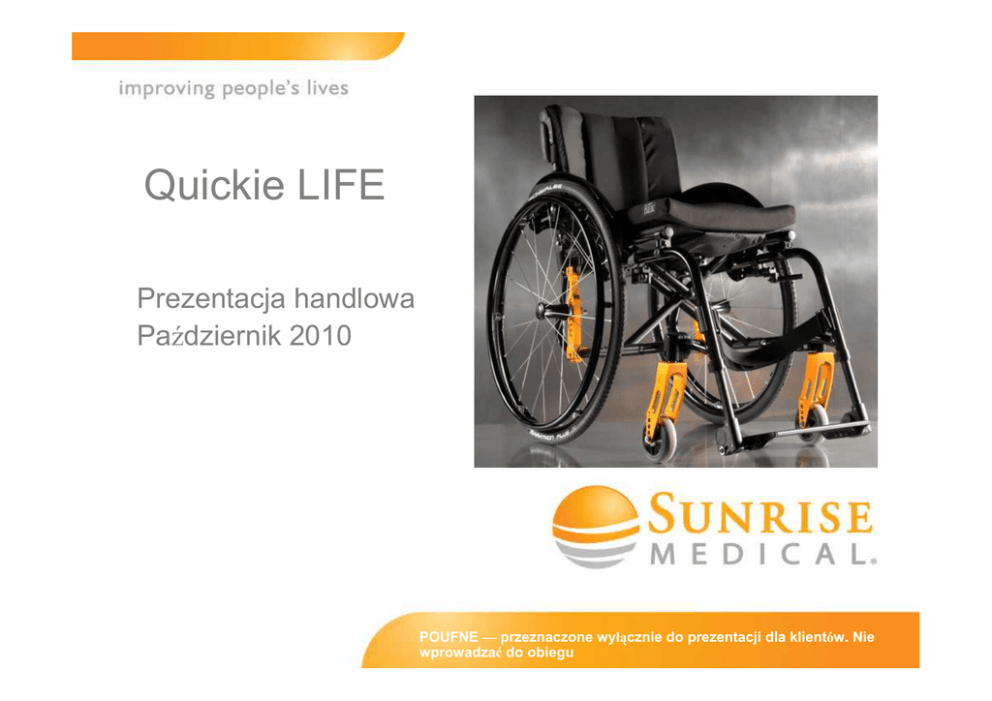 improving people's lives

Quickie LIFE

Prezentacja handlowa
Październik 2010

SUNRISE
MEDICAL.

POUFNE — przeznaczone wyłącznie do prezentacji dla klientów. Nie wprowadzać do obiegu